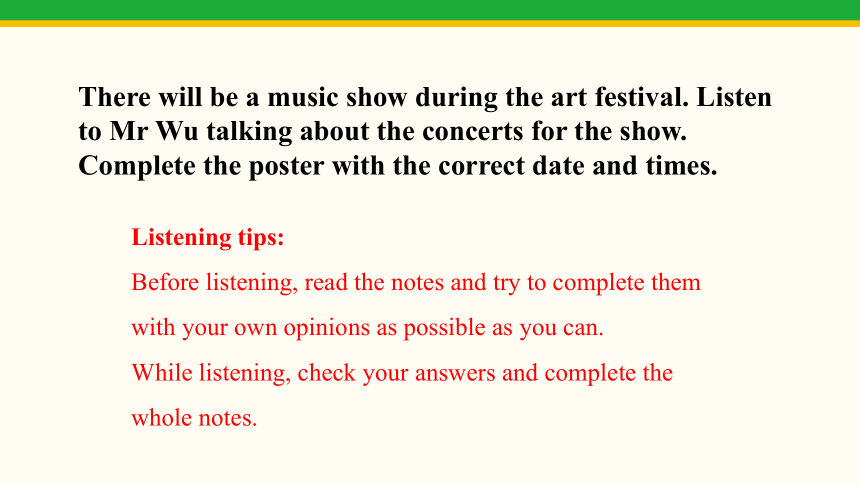 There will be a music show during the art festival. Listen to Mr Wu talking about the concerts for the show. Complete the poster with the correct date and times.

Listening tips:
Before listening, read the notes and try to complete them with your own opinions as possible as you can.
While listening, check your answers and complete the whole notes.